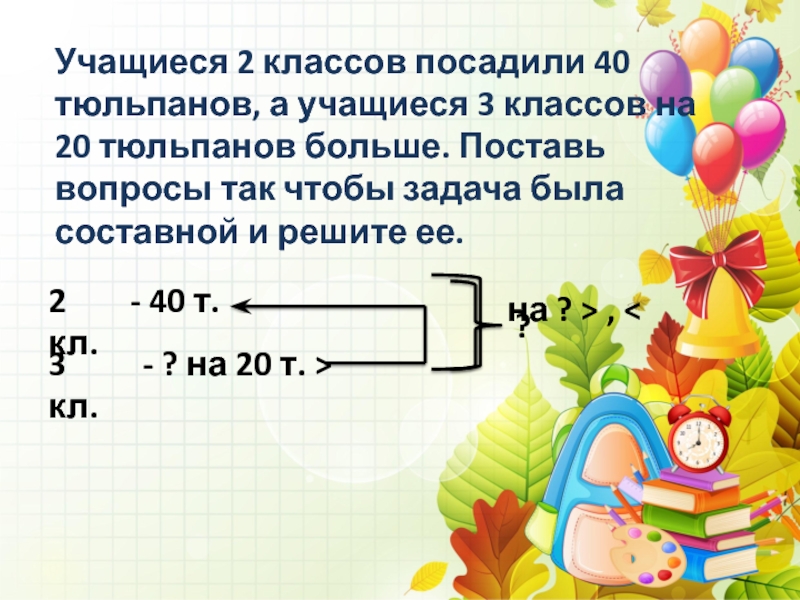 Учащиеся 2 классов посадили 40 тюльпанов, а учащиеся 3 классов на 20 тюльпанов больше. Поставь вопросы так чтобы задача была составной и решите ее.

2 кл. - 40 т.

3 кл. - ? на 20 т. >

на ? > , < ?